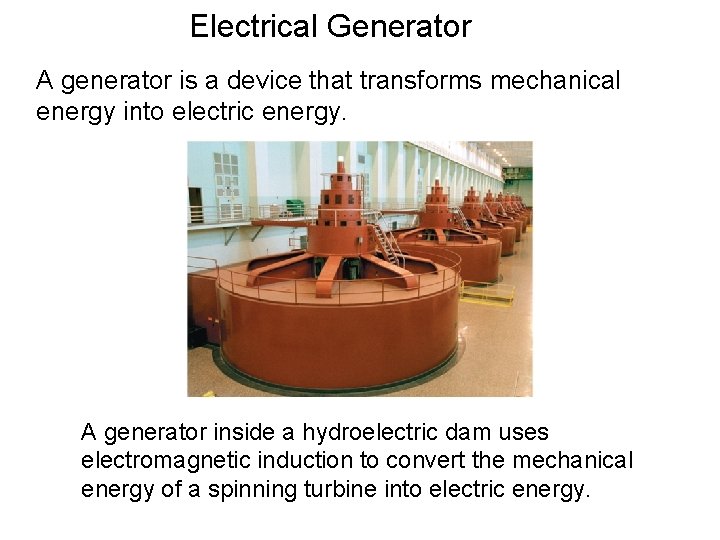 Electrical Generator

A generator is a device that transforms mechanical energy into electric energy.

A generator inside a hydroelectric dam uses electromagnetic induction to convert the mechanical energy of a spinning turbine into electric energy.